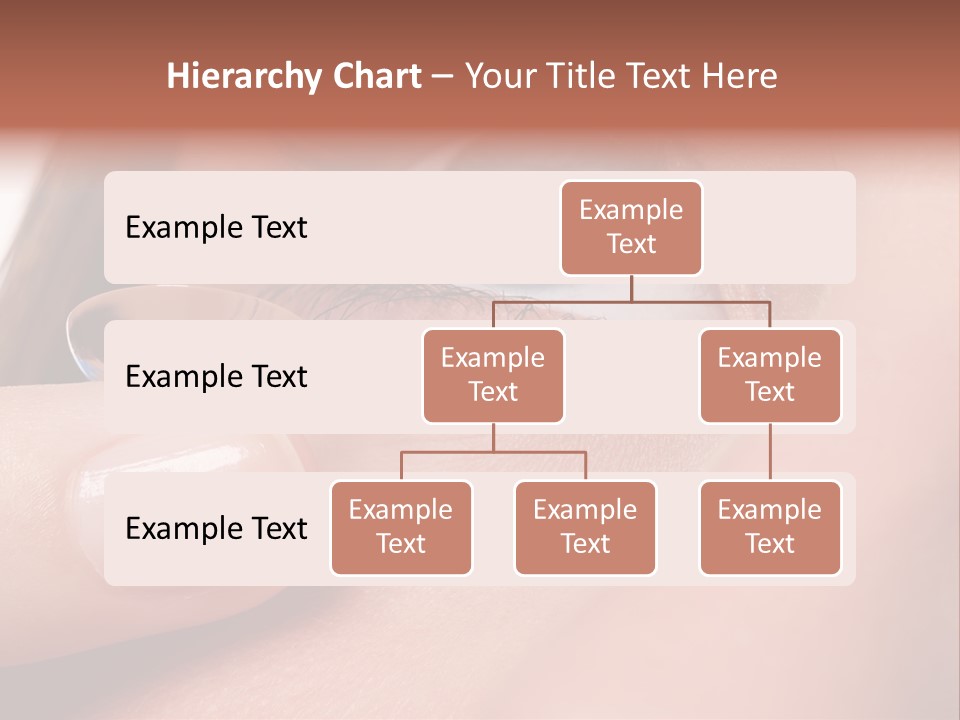 Hierarchy Chart – Your Title Text Here

Example Text

Example Text

Example Text

Example Text

Example Text

Example Text

Example Text

Example Text

Example Text